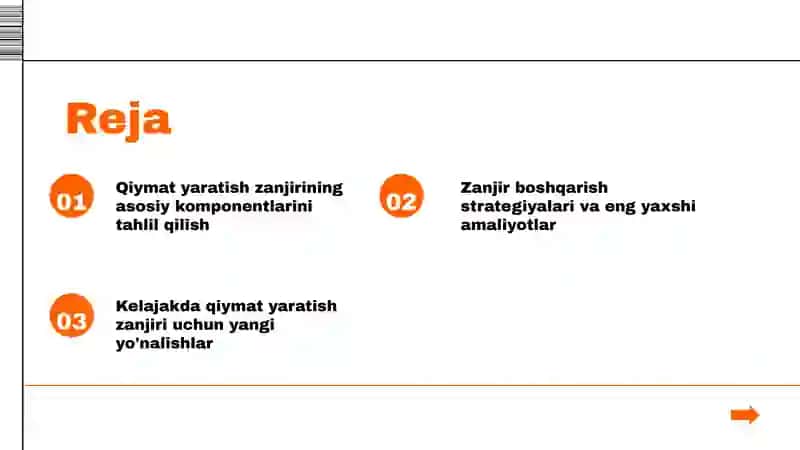 Reja

01 Qiymat yaratish zanjirining asosiy komponentlarini tahlil qilish

02 Zanjir boshqarish strategiyalari va eng yaxshi amaliyotlar

03 Kelajakda qiymat yaratish zanjiri uchun yangi yo'nalishlar